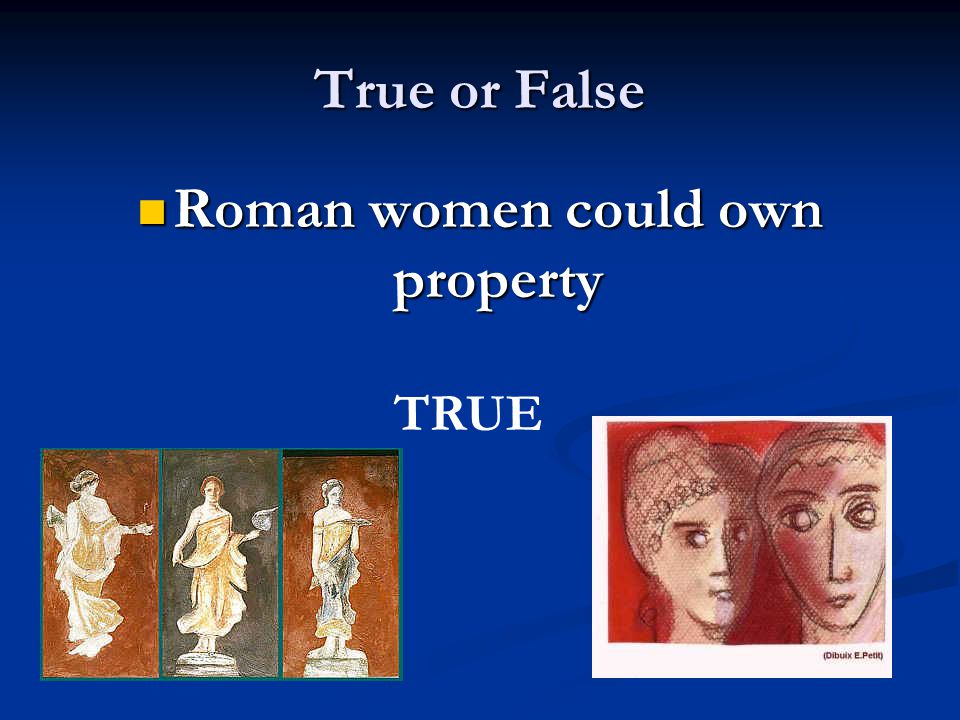 True or False

Roman women could own property

TRUE

(Dibuix E.Petit)